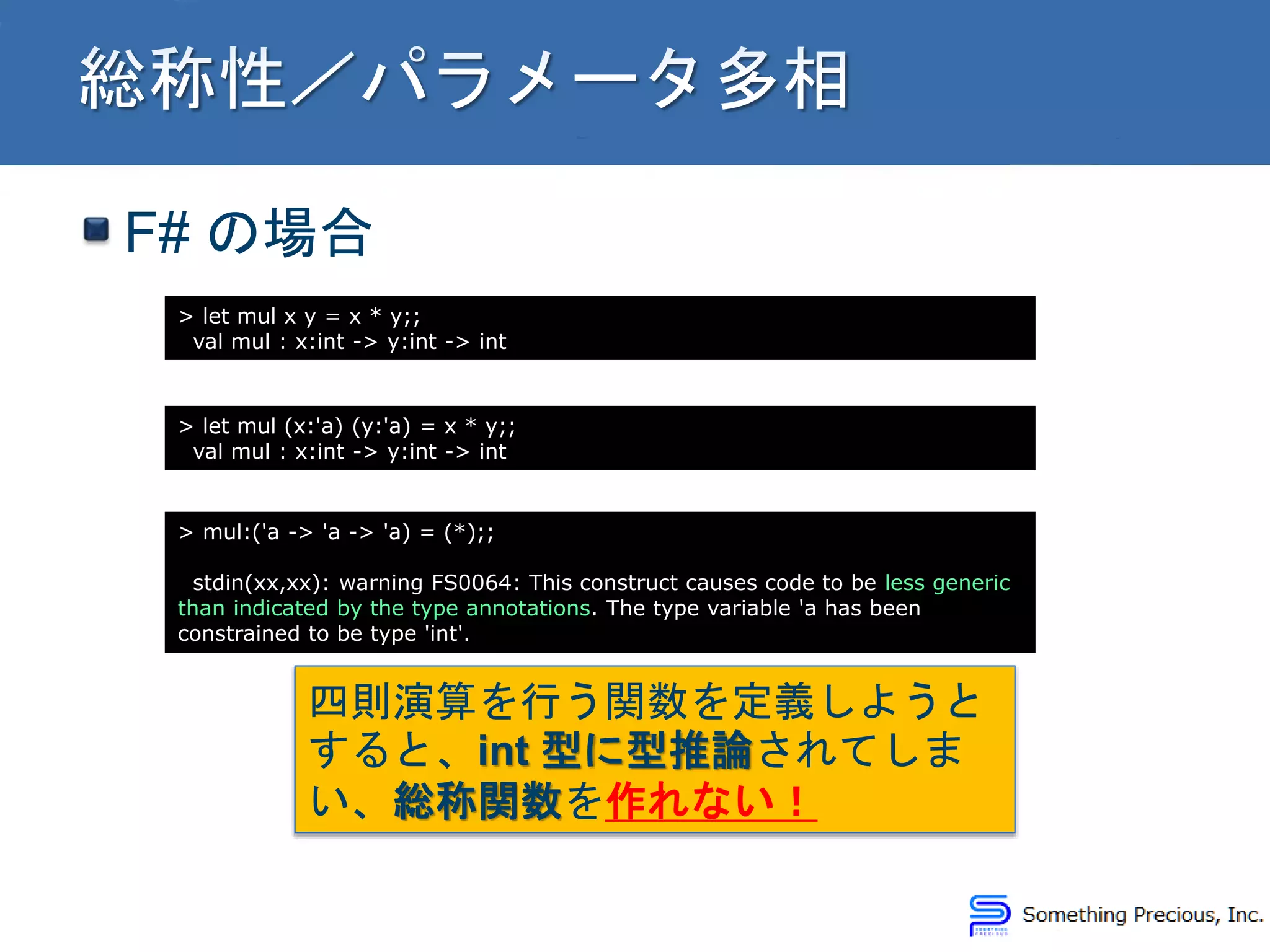 総称性／パラメータ多相

F# の場合

> let mul x y = x * y;;
  val mul : x:int -> y:int -> int

> let mul (x:'a) (y:'a) = x * y;;
  val mul : x:int -> y:int -> int

> mul:('a -> 'a -> 'a) = (*);;

  stdin(xx,xx): warning FS0064: This construct causes code to be less generic than indicated by the type annotations. The type variable 'a has been constrained to be type 'int'.

四則演算を行う関数を定義しようとすると、int 型に型推論されてしまい、総称関数を作れない！

Something Precious, Inc.